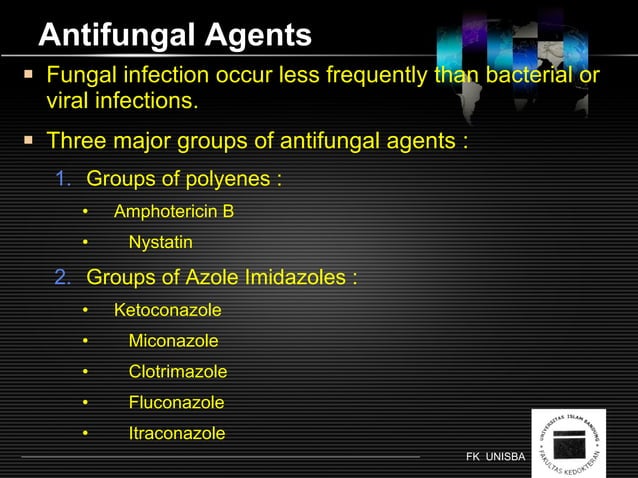 Antifungal Agents

▪ Fungal infection occur less frequently than bacterial or viral infections.

▪ Three major groups of antifungal agents :

1. Groups of polyenes :

• Amphotericin B

• Nystatin

2. Groups of Azole Imidazoles :

• Ketoconazole

• Miconazole

• Clotrimazole

• Fluconazole

• Itraconazole

FK UNISBA

UNIVERSITAS ISLAM BANDUNG

FAKULTAS KEDOKTERAN